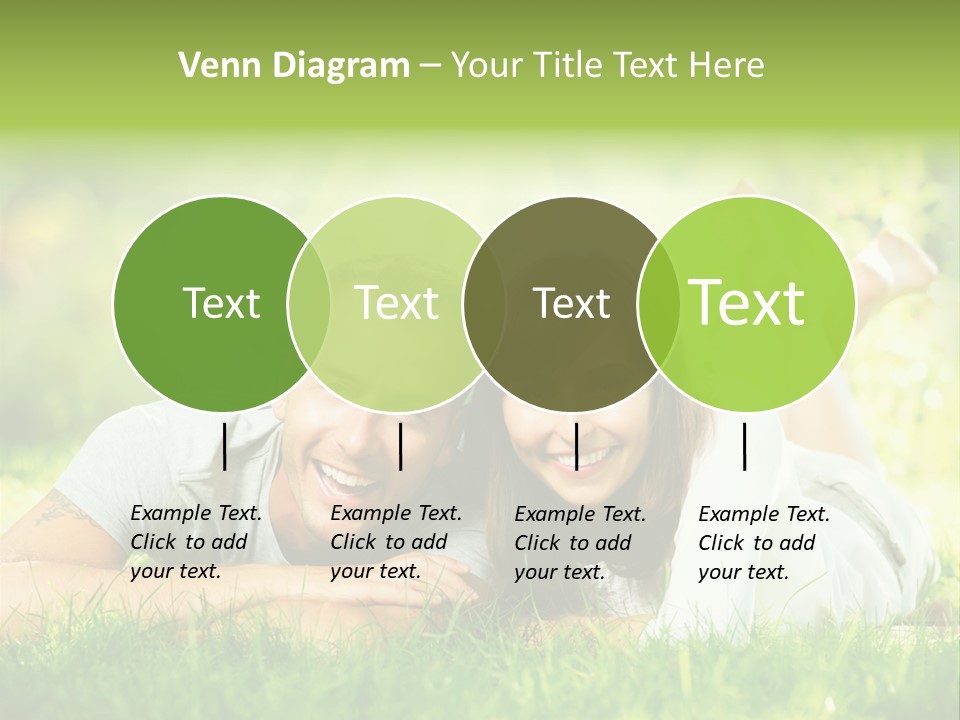 Venn Diagram – Your Title Text Here

Text

Text

Text

Text

Example Text. Click to add your text.

Example Text. Click to add your text.

Example Text. Click to add your text.

Example Text. Click to add your text.